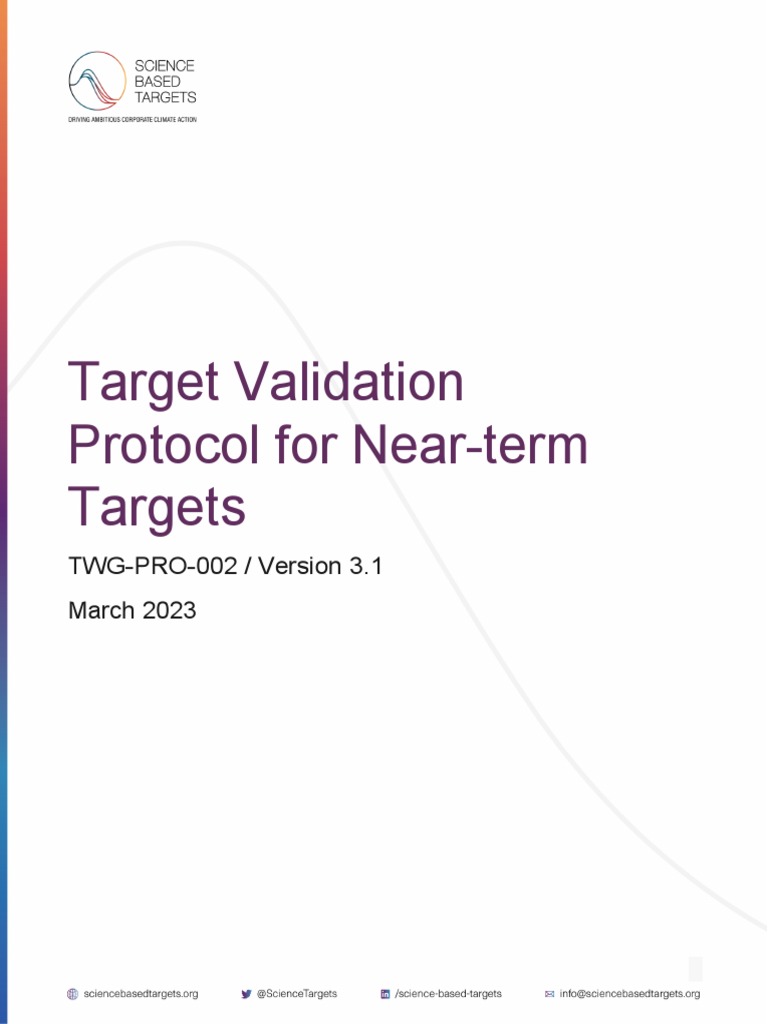 SCIENCE BASED TARGETS
DRIVING AMBITIOUS CORPORATE CLIMATE ACTION

Target Validation Protocol for Near-term Targets

TWG-PRO-002 / Version 3.1

March 2023

sciencebasedtargets.org @ScienceTargets /science-based-targets info@sciencebasedtargets.org